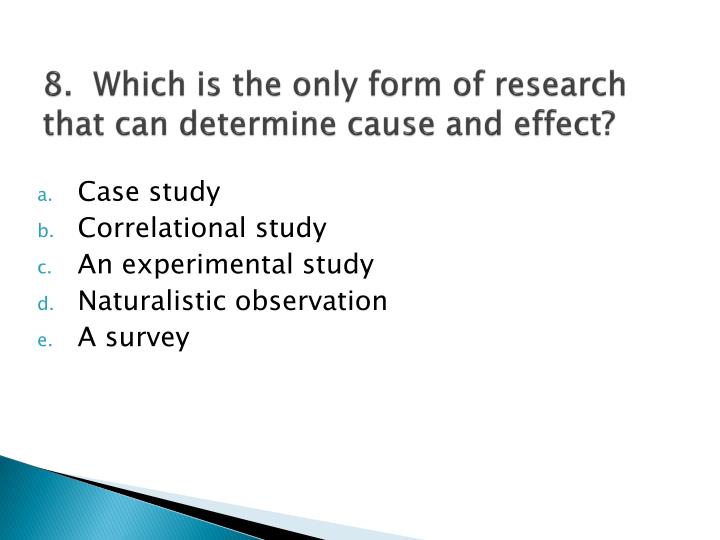 8. Which is the only form of research that can determine cause and effect?

a. Case study
b. Correlational study
c. An experimental study
d. Naturalistic observation
e. A survey